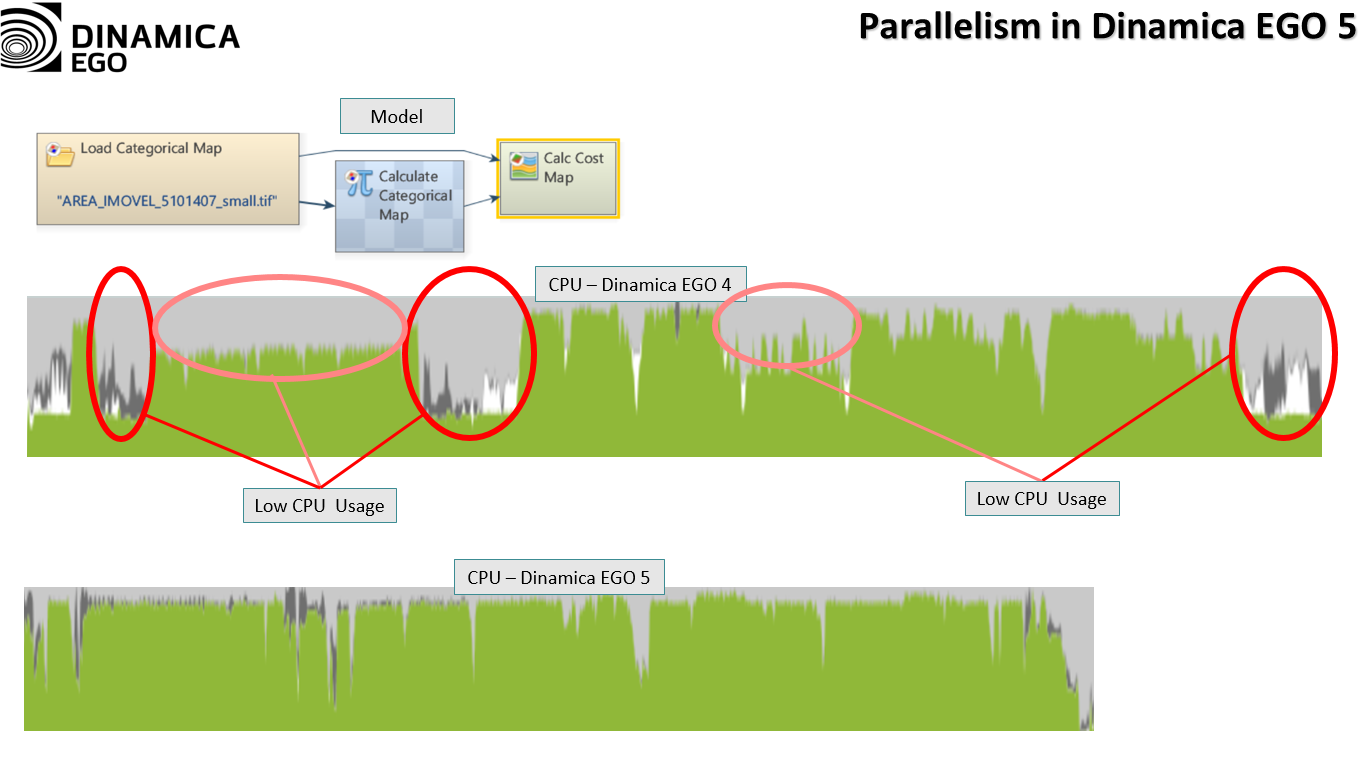 DINAMICA EGO

Parallelism in Dinamica EGO 5

Model

Load Categorical Map

"AREA_IMOVEL_5101407_small.tif"

Calculate Categorical Map

Calc Cost Map

CPU – Dinamica EGO 4

Low CPU Usage

Low CPU Usage

CPU – Dinamica EGO 5